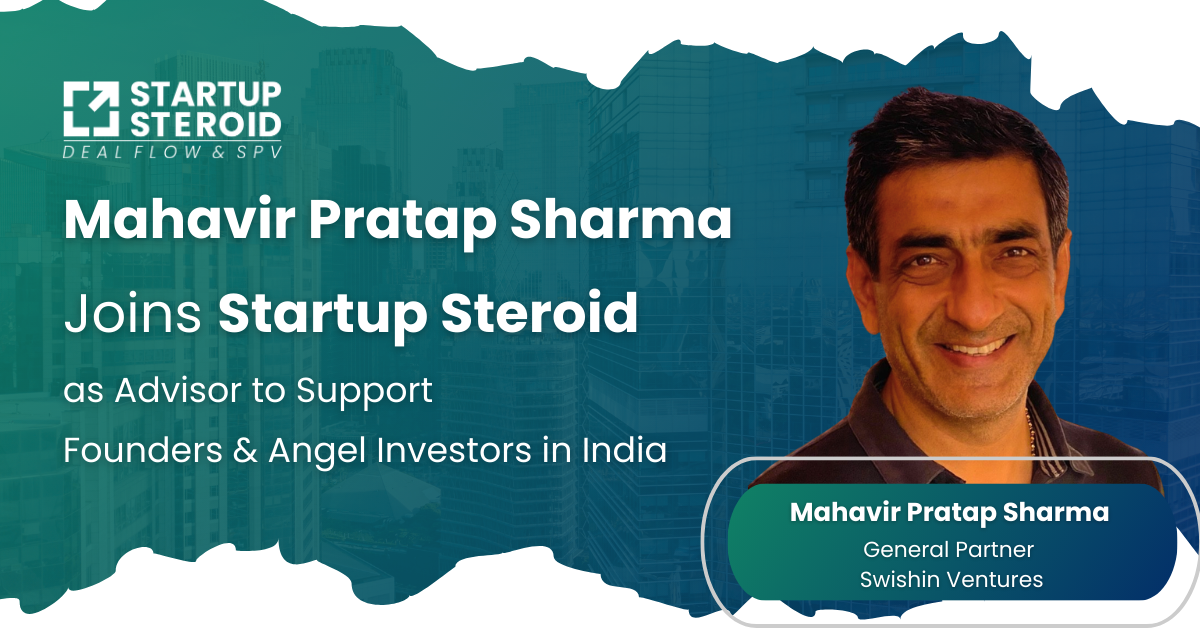 STARTUP STEROID
DEAL FLOW & SPV

Mahavir Pratap Sharma

Joins Startup Steroid

as Advisor to Support Founders & Angel Investors in India

Mahavir Pratap Sharma
General Partner
Swishin Ventures